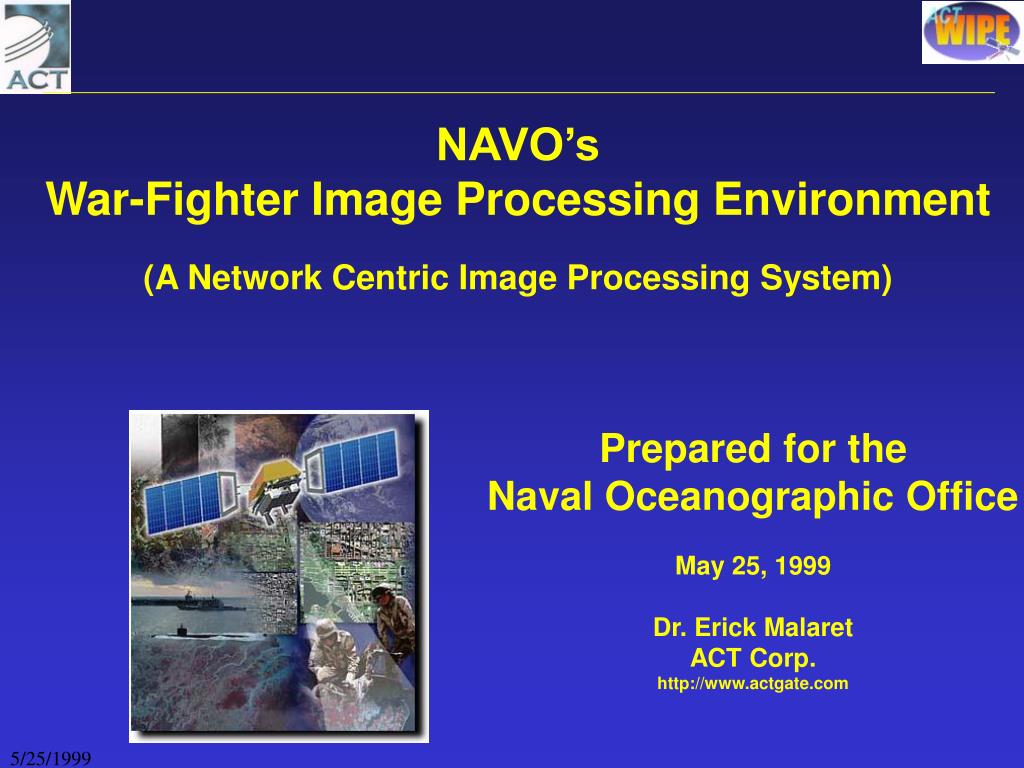 ACT

ACT WIPE

NAVO's
War-Fighter Image Processing Environment

(A Network Centric Image Processing System)

Prepared for the
Naval Oceanographic Office

May 25, 1999

Dr. Erick Malaret
ACT Corp.
http://www.actgate.com

5/25/1999